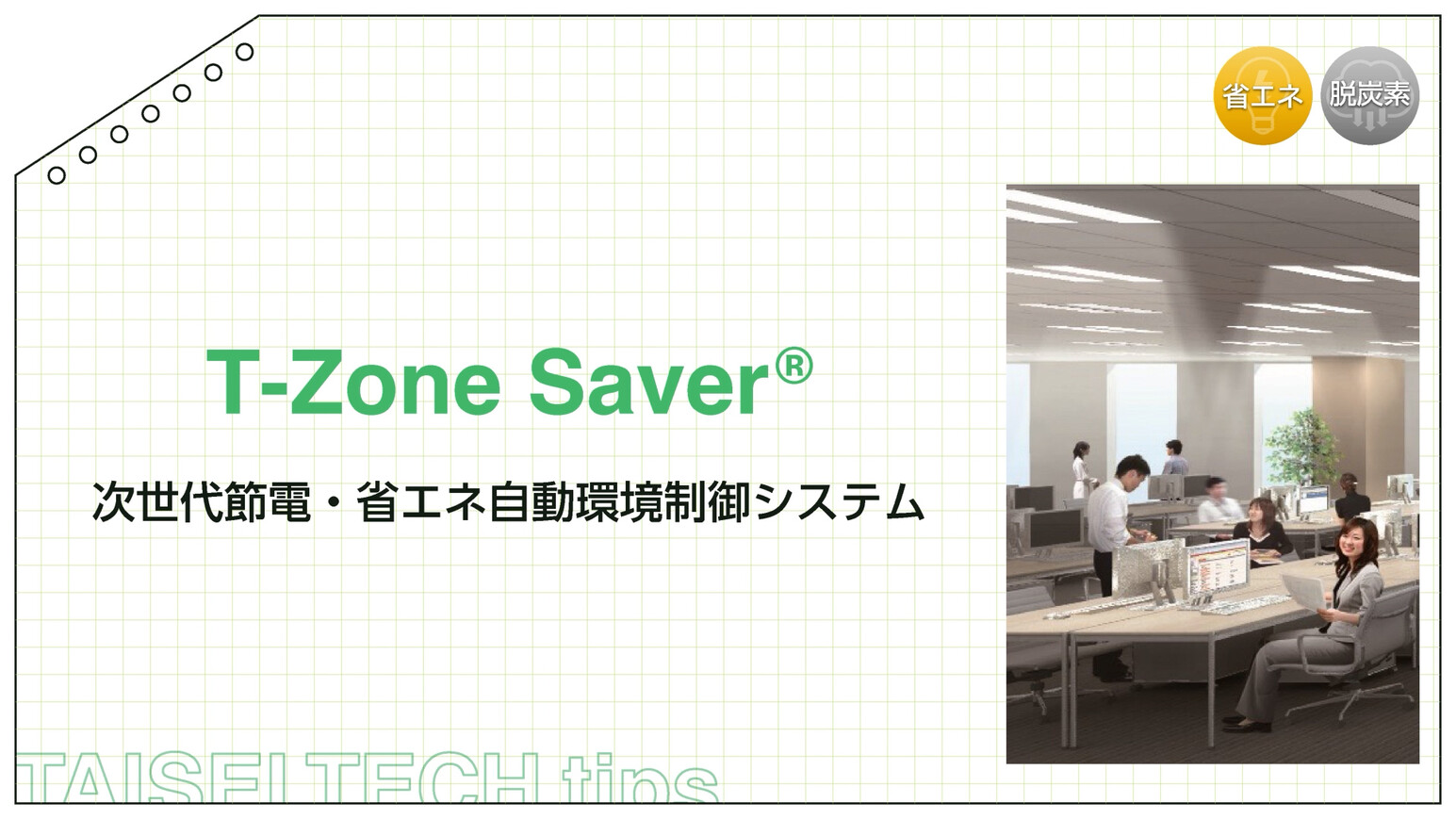 省エネ 脱炭素

T-Zone Saver®

次世代節電・省エネ自動環境制御システム

TAISEI TECH tips